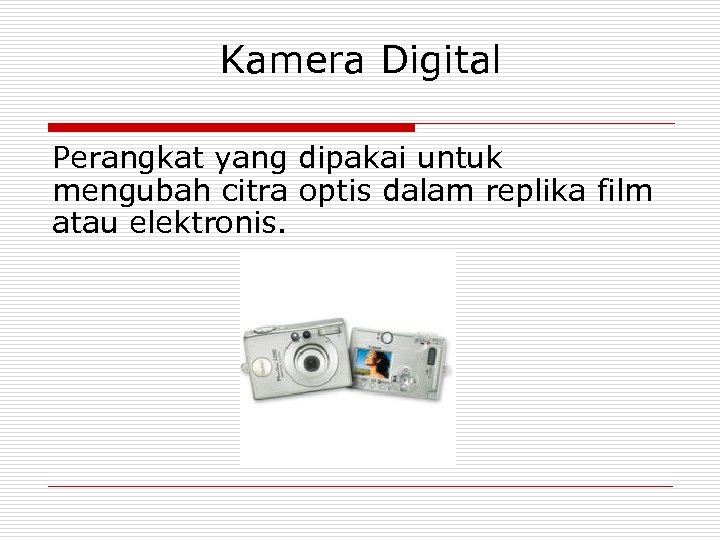 Kamera Digital

Perangkat yang dipakai untuk mengubah citra optis dalam replika film atau elektronis.